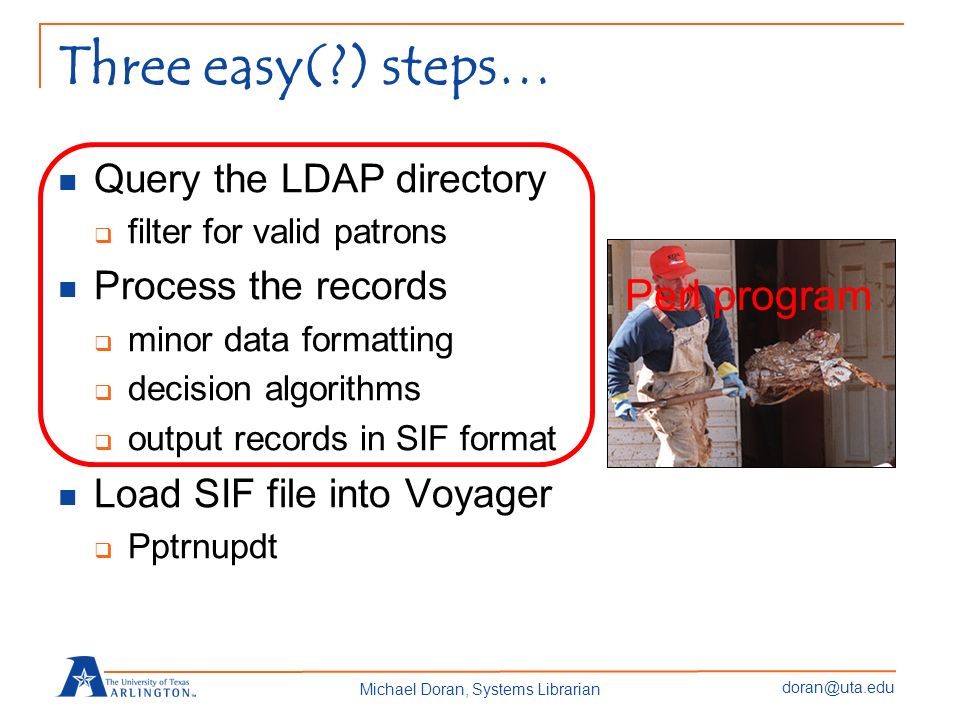 Three easy(?) steps…

- Query the LDAP directory
  - filter for valid patrons
- Process the records
  - minor data formatting
  - decision algorithms
  - output records in SIF format
- Load SIF file into Voyager
  - Pptrnupdt

Perl program

The University of Texas ARLINGTON

Michael Doran, Systems Librarian

doran@uta.edu